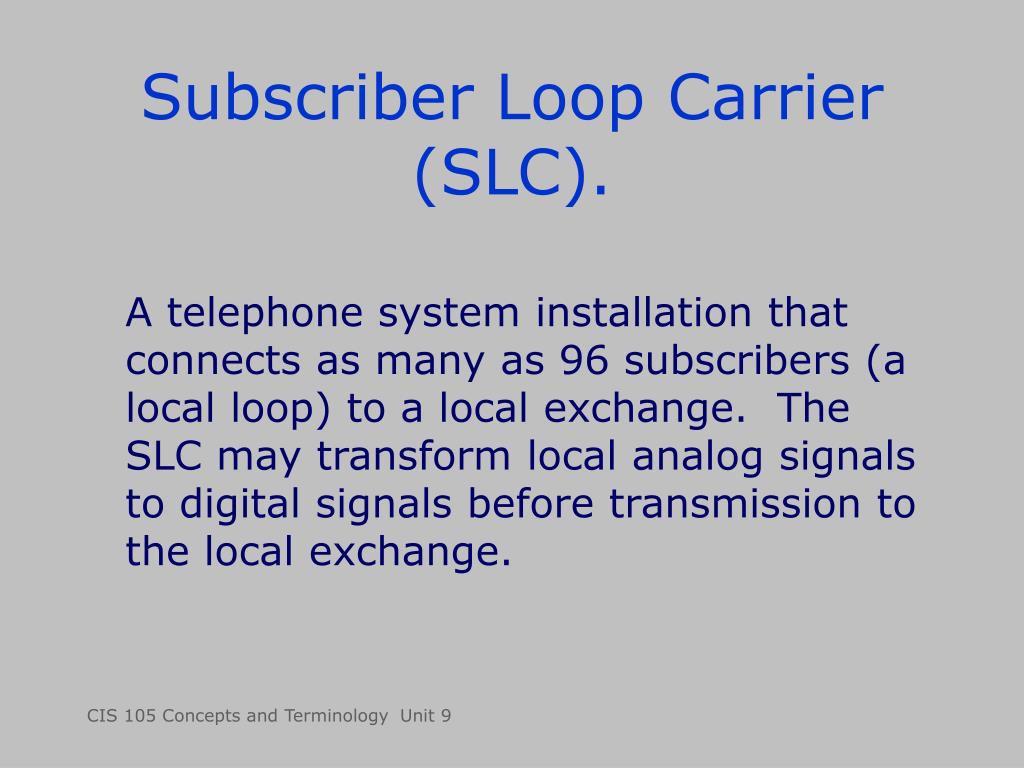 Subscriber Loop Carrier (SLC).

A telephone system installation that connects as many as 96 subscribers (a local loop) to a local exchange. The SLC may transform local analog signals to digital signals before transmission to the local exchange.

CIS 105 Concepts and Terminology Unit 9